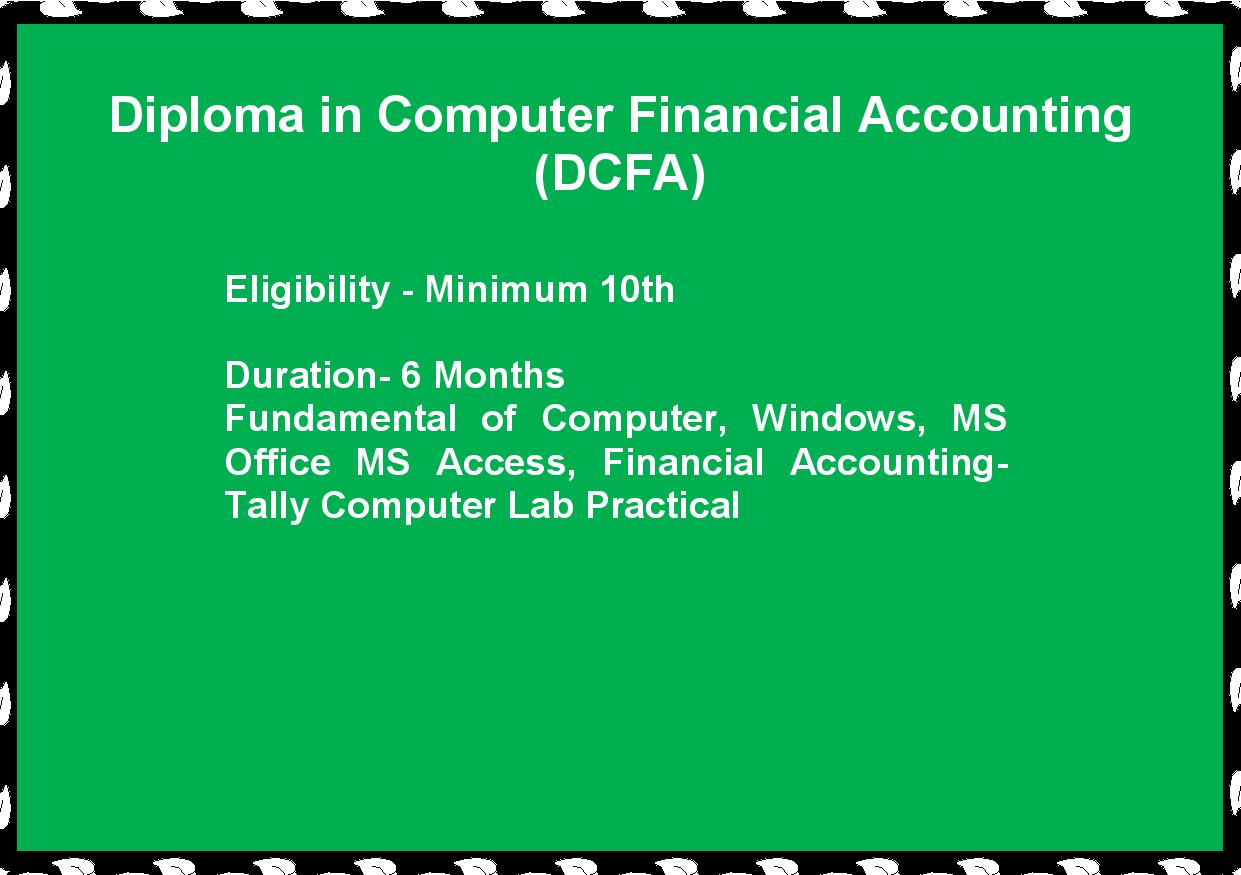 Diploma in Computer Financial Accounting (DCFA)

Eligibility - Minimum 10th

Duration- 6 Months
Fundamental of Computer, Windows, MS Office MS Access, Financial Accounting- Tally Computer Lab Practical